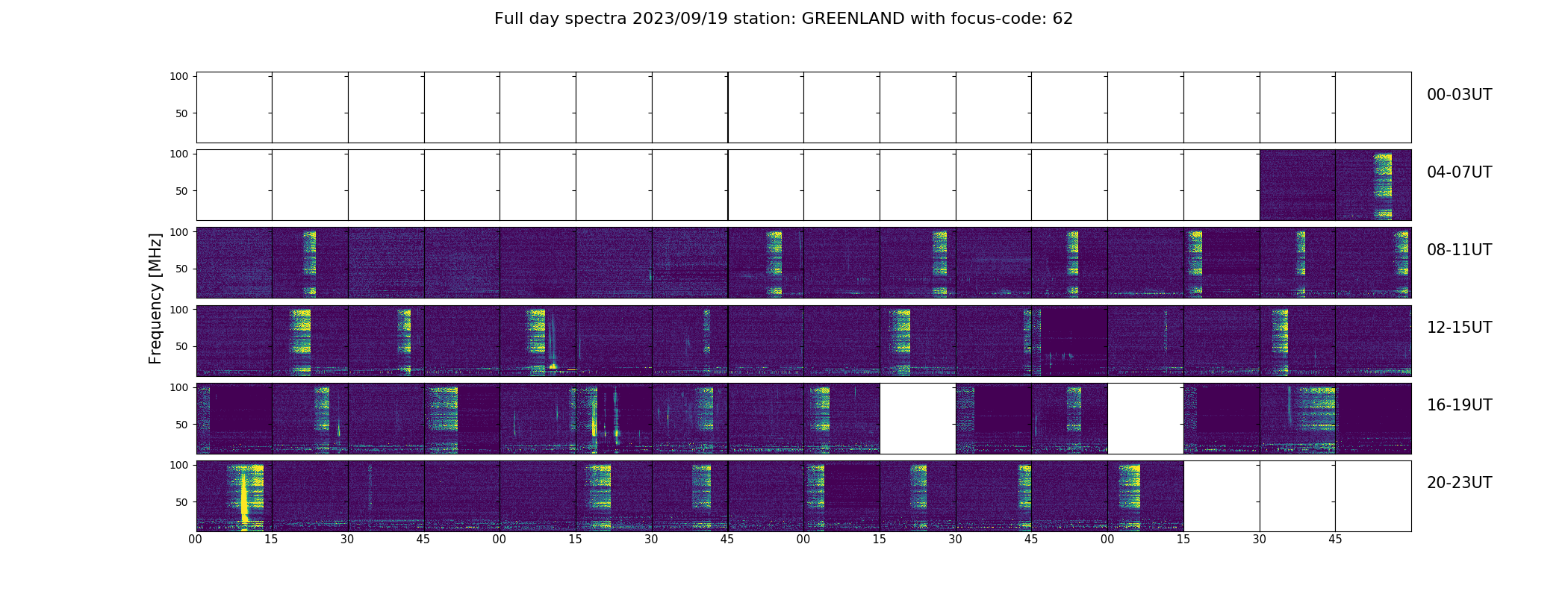 Full day spectra 2023/09/19 station: GREENLAND with focus-code: 62

Frequency [MHz]

100
50
00-03UT

100
50
04-07UT

100
50
08-11UT

100
50
12-15UT

100
50
16-19UT

100
50
20-23UT

00 15 30 45 00 15 30 45 00 15 30 45 00 15 30 45